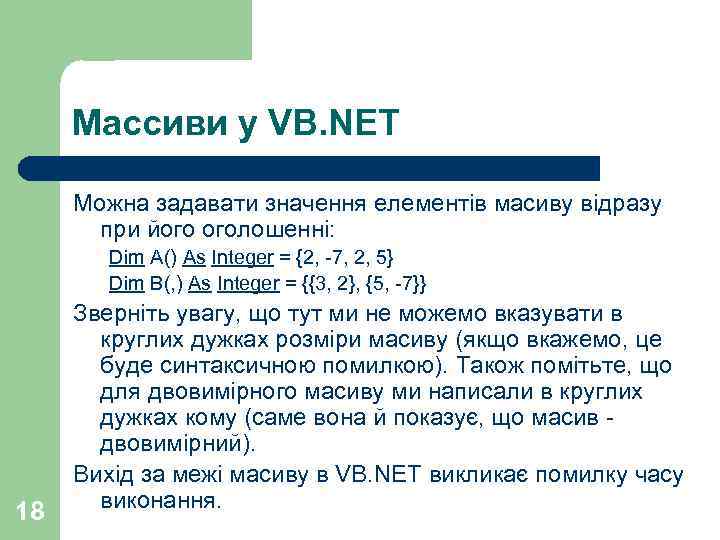 Массиви у VB.NET

Можна задавати значення елементів масиву відразу при його оголошенні:

Dim A() As Integer = {2, -7, 2, 5}

Dim B(,) As Integer = {{3, 2}, {5, -7}}

Зверніть увагу, що тут ми не можемо вказувати в круглих дужках розміри масиву (якщо вкажемо, це буде синтаксичною помилкою). Також помітьте, що для двовимірного масиву ми написали в круглих дужках кому (саме вона й показує, що масив - двовимірний).

Вихід за межі масиву в VB.NET викликає помилку часу виконання.

18